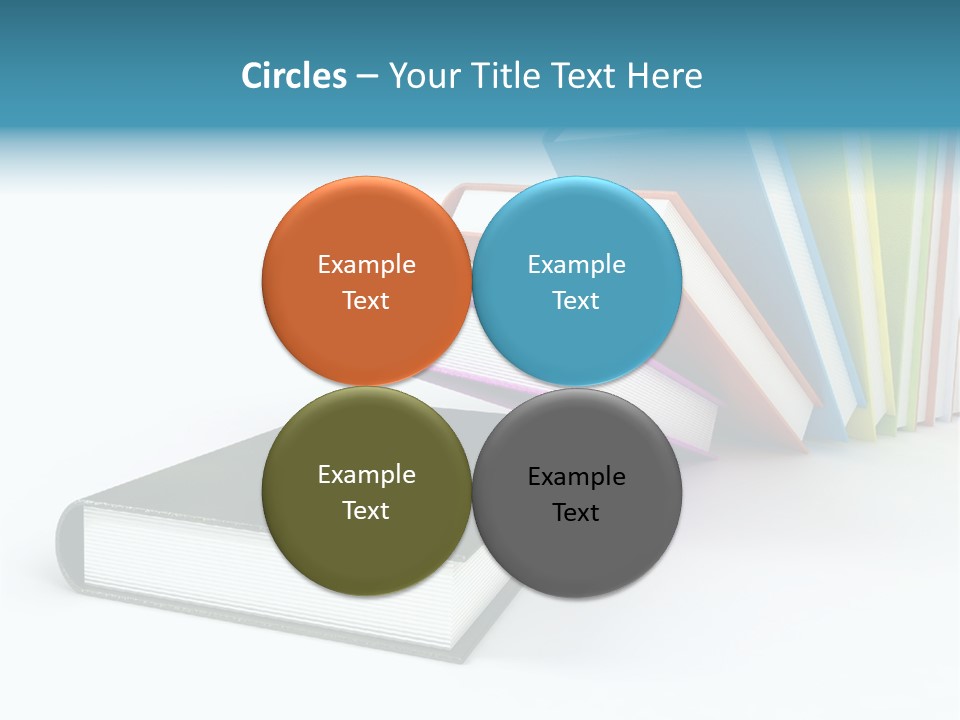 Circles – Your Title Text Here

Example Text

Example Text

Example Text

Example Text